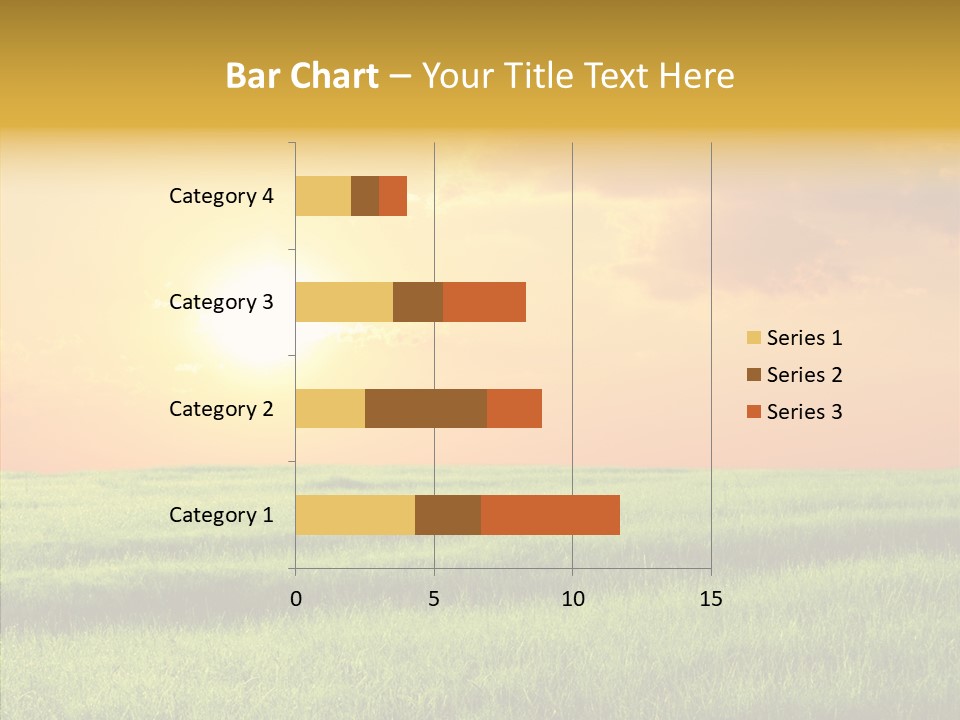 Bar Chart – Your Title Text Here

Category 4
Category 3
Category 2
Category 1

0
5
10
15

Series 1
Series 2
Series 3